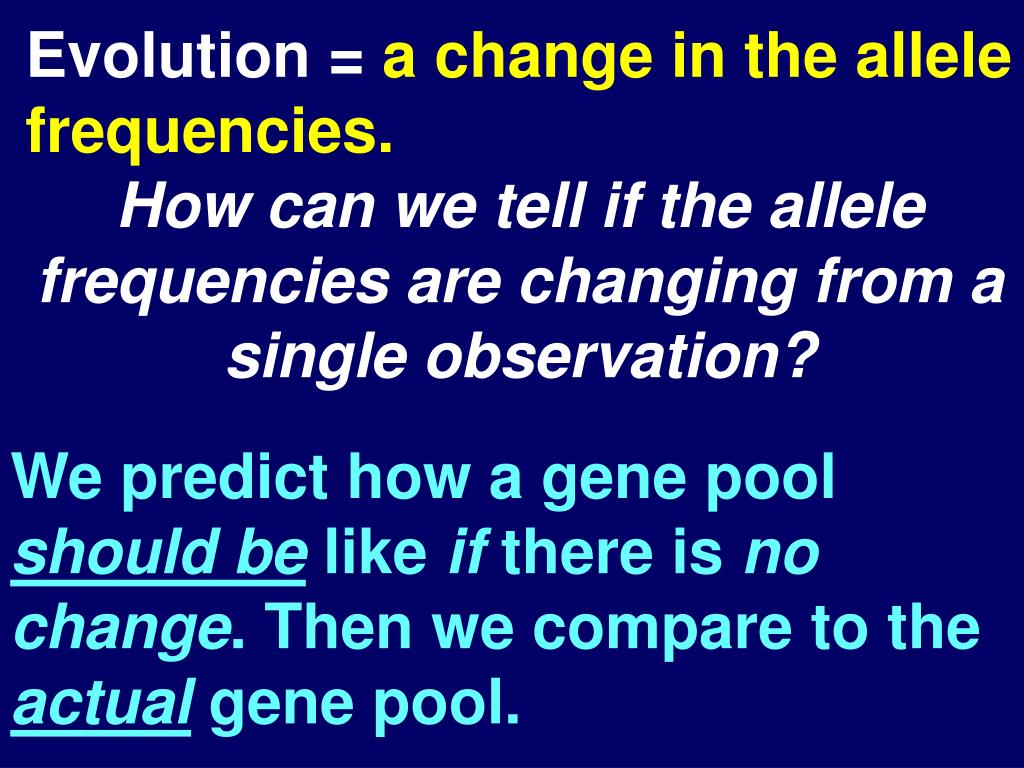 Evolution = a change in the allele frequencies.

How can we tell if the allele frequencies are changing from a single observation?

We predict how a gene pool should be like if there is no change. Then we compare to the actual gene pool.